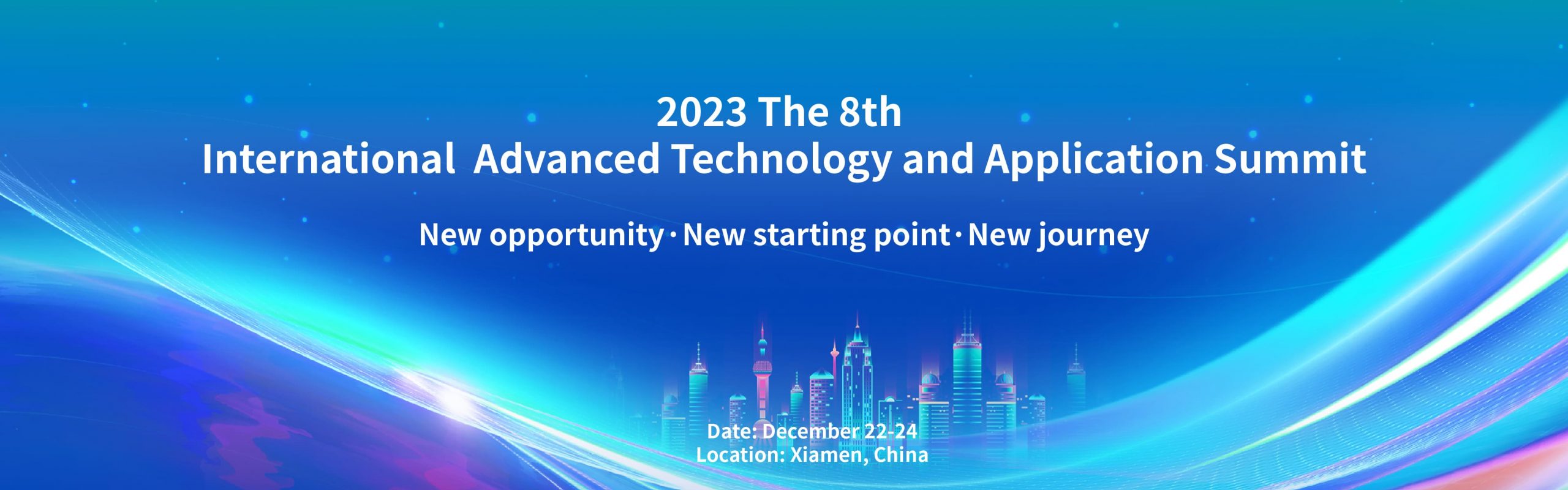 2023 The 8th
International Advanced Technology and Application Summit

New opportunity · New starting point · New journey

Date: December 22-24
Location: Xiamen, China